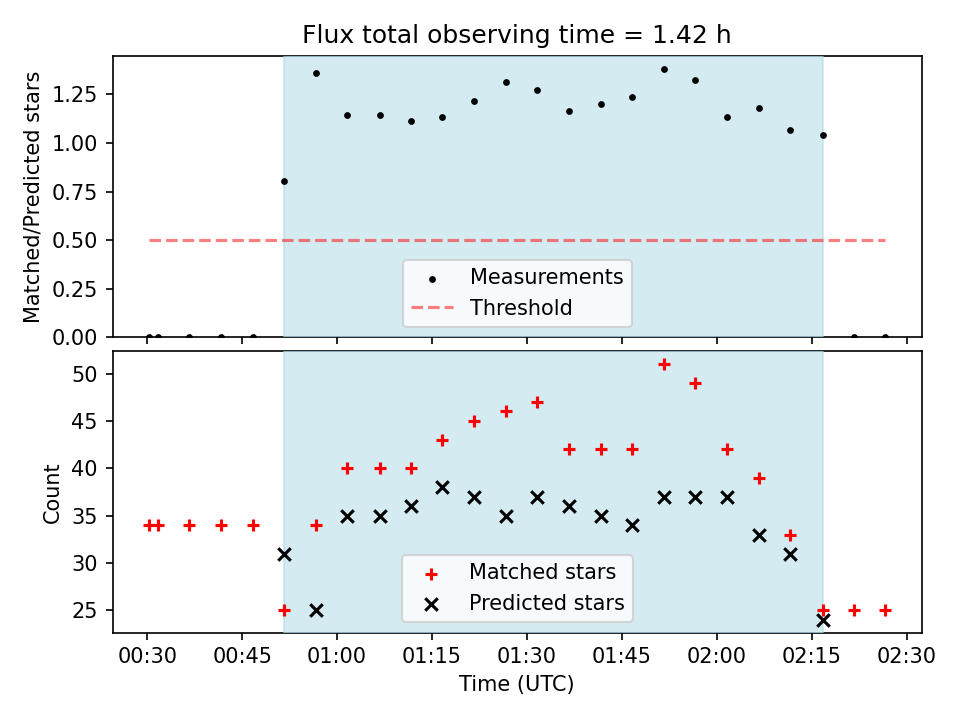 Flux total observing time = 1.42 h

Matched/Predicted stars

1.25
1.00
0.75
0.50
0.25
0.00

Measurements
Threshold

Count

50
45
40
35
30
25

Matched stars
Predicted stars

00:30 00:45 01:00 01:15 01:30 01:45 02:00 02:15 02:30

Time (UTC)